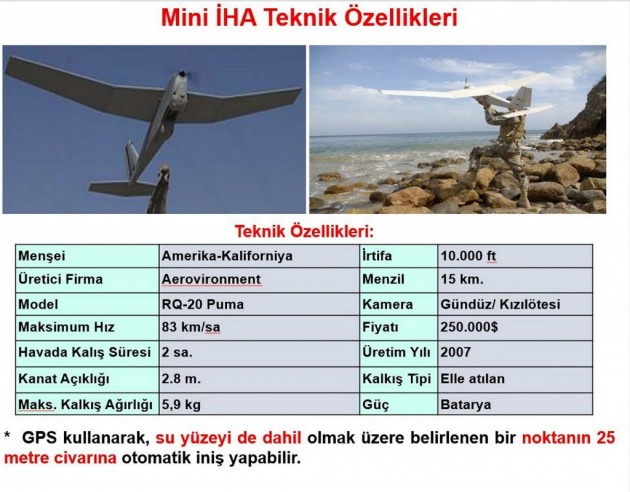 Mini İHA Teknik Özellikleri

Teknik Özellikleri:

| Menşei | Amerika-Kaliforniya | İrtifa | 10.000 ft |
|---|---|---|---|
| Üretici Firma | Aerovironment | Menzil | 15 km. |
| Model | RQ-20 Puma | Kamera | Gündüz/ Kızılötesi |
| Maksimum Hız | 83 km/sa | Fiyatı | 250.000$ |
| Havada Kalış Süresi | 2 sa. | Üretim Yılı | 2007 |
| Kanat Açıklığı | 2.8 m. | Kalkış Tipi | Elle atılan |
| Maks. Kalkış Ağırlığı | 5,9 kg | Güç | Batarya |

* GPS kullanarak, su yüzeyi de dahil olmak üzere belirlenen bir noktanın 25 metre civarına otomatik iniş yapabilir.